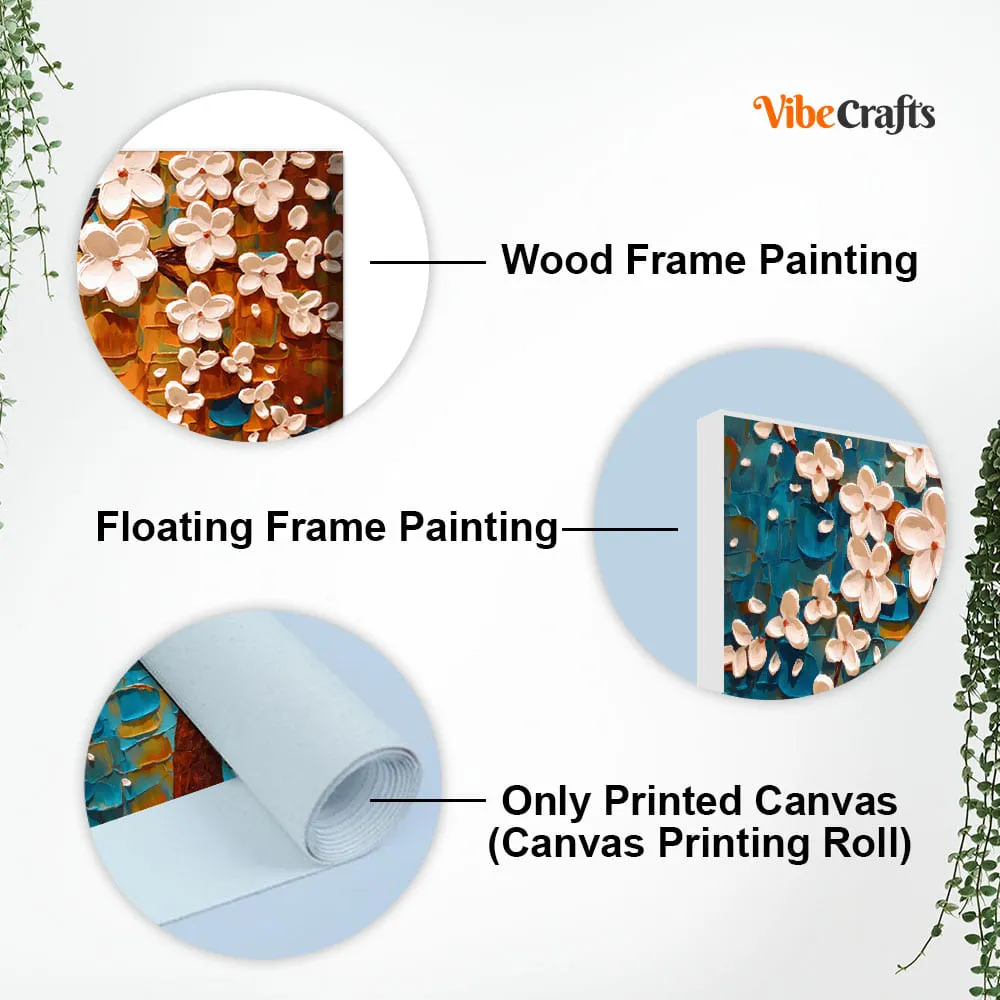 VibeCrafts

Wood Frame Painting

Floating Frame Painting

Only Printed Canvas
(Canvas Printing Roll)